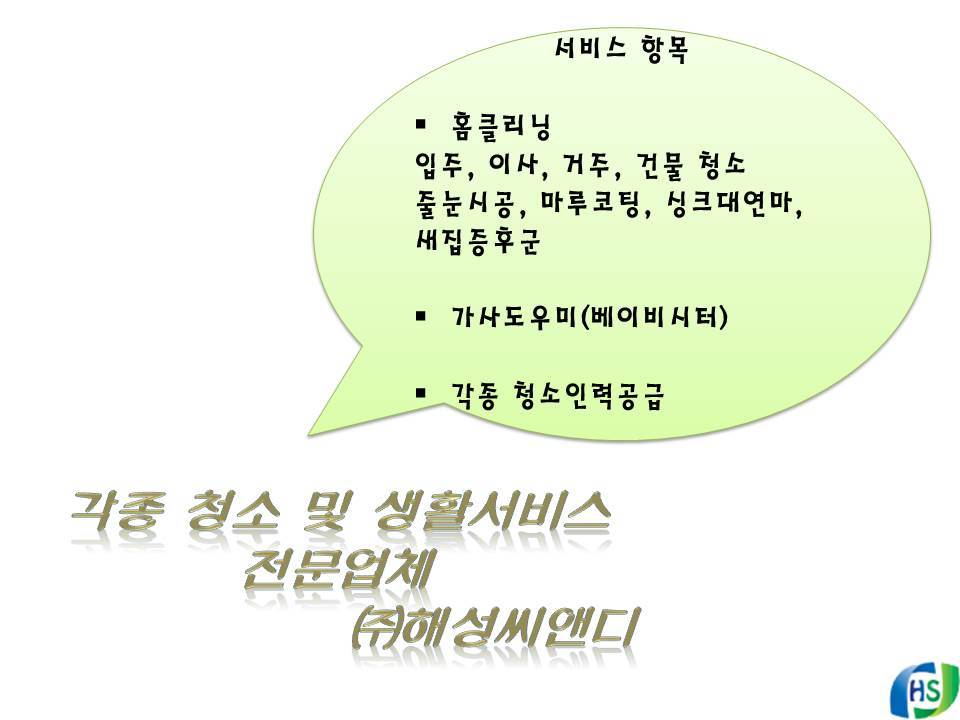 서비스 항목

▪ 홈클리닝
입주, 이사, 거주, 건물 청소
줄눈시공, 마루코팅, 싱크대연마, 새집증후군

▪ 가사도우미(베이비시터)

▪ 각종 청소인력공급

각종 청소 및 생활서비스
전문업체
(주)해성씨앤디

HS